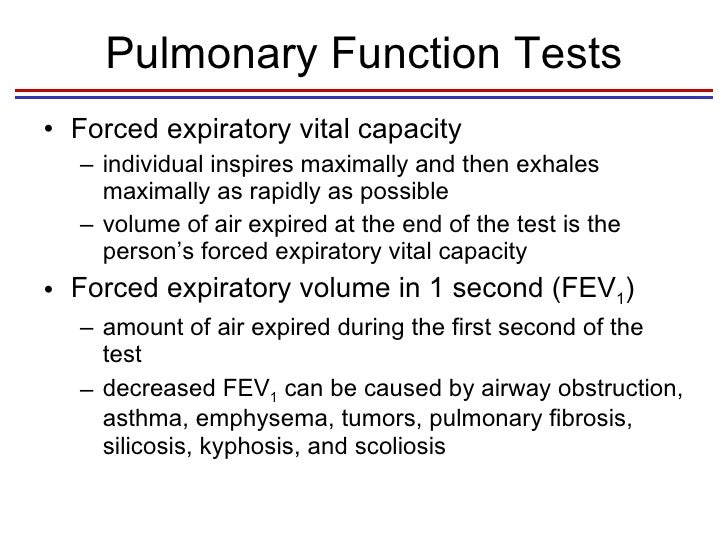 Pulmonary Function Tests

• Forced expiratory vital capacity
– individual inspires maximally and then exhales maximally as rapidly as possible
– volume of air expired at the end of the test is the person's forced expiratory vital capacity

• Forced expiratory volume in 1 second ($FEV_1$)
– amount of air expired during the first second of the test
– decreased $FEV_1$ can be caused by airway obstruction, asthma, emphysema, tumors, pulmonary fibrosis, silicosis, kyphosis, and scoliosis